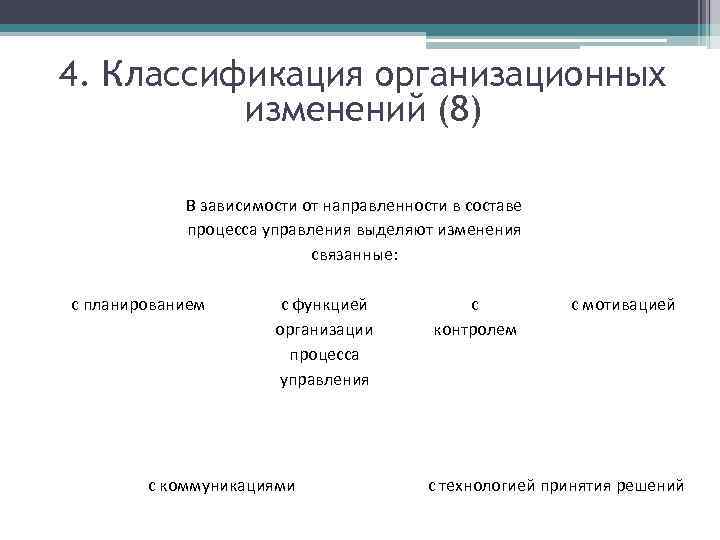 4. Классификация организационных изменений (8)

В зависимости от направленности в составе процесса управления выделяют изменения связанные:

с планированием

с функцией организации процесса управления

с контролем

с мотивацией

с коммуникациями

с технологией принятия решений